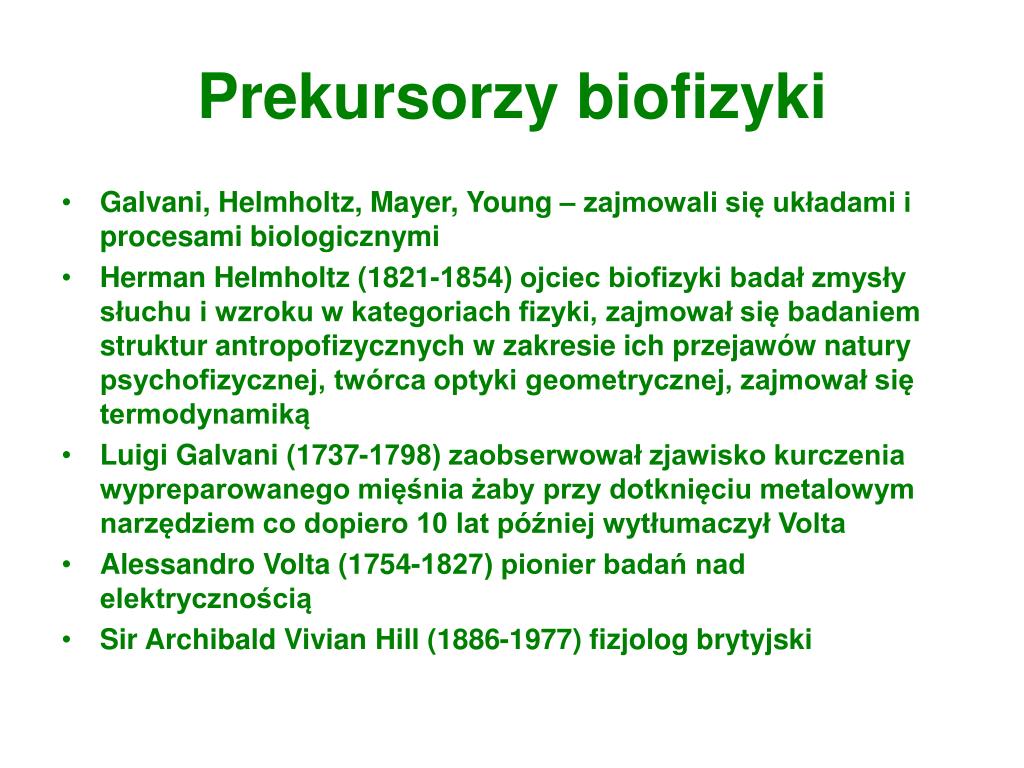 Prekursorzy biofizyki

• Galvani, Helmholtz, Mayer, Young – zajmowali się układami i procesami biologicznymi
• Herman Helmholtz (1821-1854) ojciec biofizyki badał zmysły słuchu i wzroku w kategoriach fizyki, zajmował się badaniem struktur antropofizycznych w zakresie ich przejawów natury psychofizycznej, twórca optyki geometrycznej, zajmował się termodynamiką
• Luigi Galvani (1737-1798) zaobserwował zjawisko kurczenia wypreparowanego mięśnia żaby przy dotknięciu metalowym narzędziem co dopiero 10 lat później wytłumaczył Volta
• Alessandro Volta (1754-1827) pionier badań nad elektrycznością
• Sir Archibald Vivian Hill (1886-1977) fizjolog brytyjski